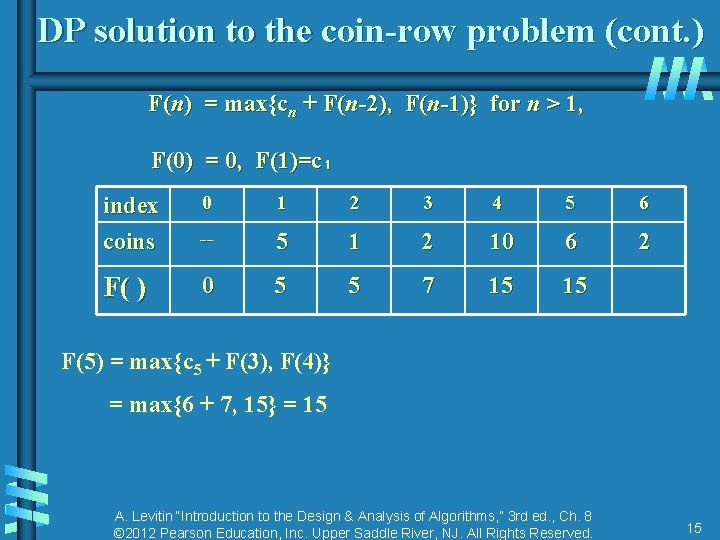 DP solution to the coin-row problem (cont.)

$F(n) = \max\{c_n + F(n-2), F(n-1)\}$ for $n > 1$,

$F(0) = 0$, $F(1)=c_1$

| index | 0 | 1 | 2 | 3 | 4 | 5 | 6 |
|---|---|---|---|---|---|---|---|
| coins | -- | 5 | 1 | 2 | 10 | 6 | 2 |
| F( ) | 0 | 5 | 5 | 7 | 15 | 15 | |

$F(5) = \max\{c_5 + F(3), F(4)\}$

$= \max\{6 + 7, 15\} = 15$

A. Levitin "Introduction to the Design & Analysis of Algorithms," 3rd ed., Ch. 8
©2012 Pearson Education, Inc. Upper Saddle River, NJ. All Rights Reserved.

15